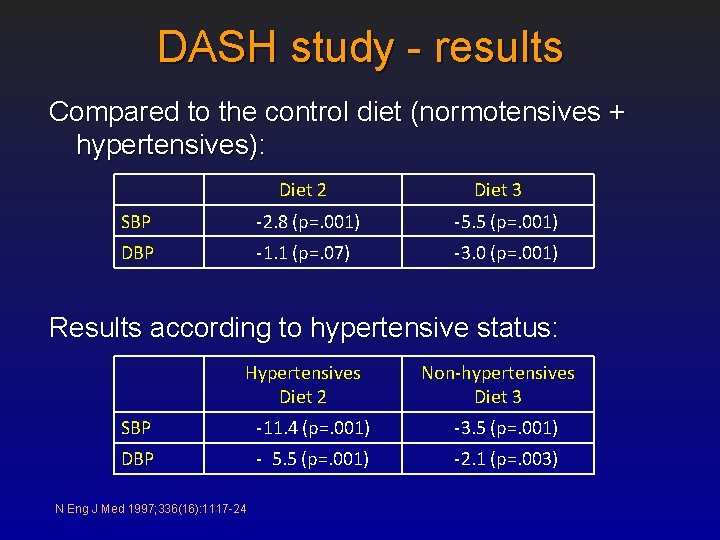 DASH study - results

Compared to the control diet (normotensives + hypertensives):

| | Diet 2 | Diet 3 |
|---|---|---|
| SBP | -2.8 (p=.001) | -5.5 (p=.001) |
| DBP | -1.1 (p=.07) | -3.0 (p=.001) |

Results according to hypertensive status:

| | Hypertensives Diet 2 | Non-hypertensives Diet 3 |
|---|---|---|
| SBP | -11.4 (p=.001) | -3.5 (p=.001) |
| DBP | - 5.5 (p=.001) | -2.1 (p=.003) |

N Eng J Med 1997;336(16):1117-24